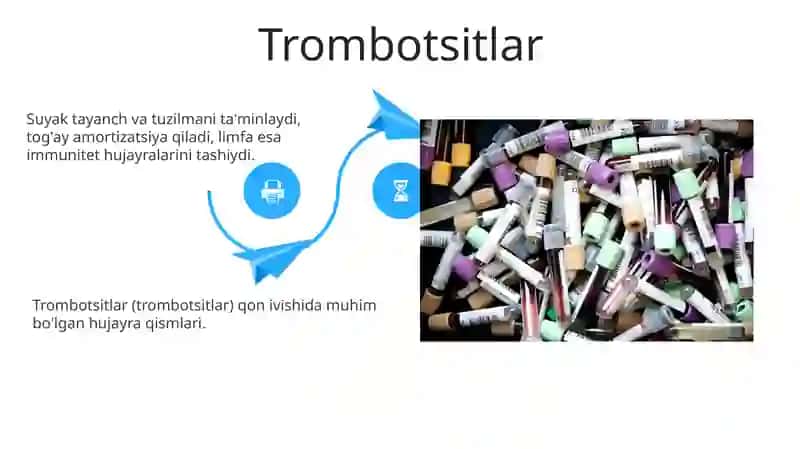 Trombotsitlar

Suyak tayanch va tuzilmani ta'minlaydi, tog'ay amortizatsiya qiladi, limfa esa immunitet hujayralarini tashiydi.

Trombotsitlar (trombotsitlar) qon ivishida muhim bo'lgan hujayra qismlari.